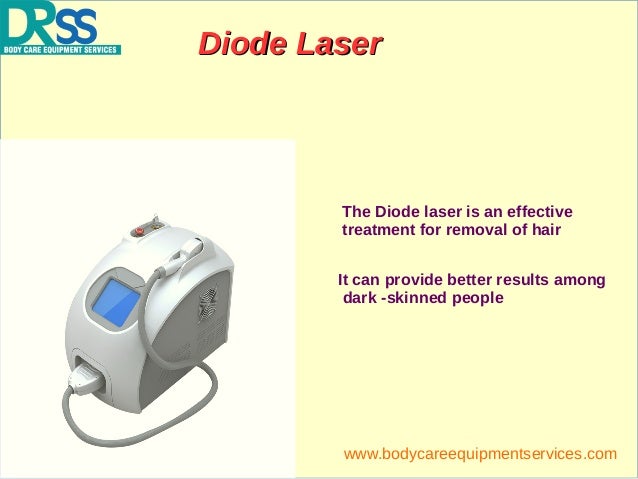 DRSS
BODY CARE EQUIPMENT SERVICES

Diode Laser

The Diode laser is an effective treatment for removal of hair

It can provide better results among dark -skinned people

www.bodycareequipmentservices.com